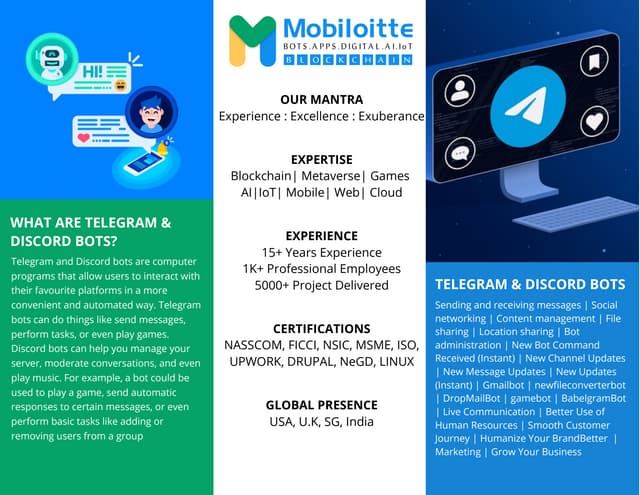 HI!

WHAT ARE TELEGRAM & DISCORD BOTS?

Telegram and Discord bots are computer programs that allow users to interact with their favourite platforms in a more convenient and automated way. Telegram bots can do things like send messages, perform tasks, or even play games. Discord bots can help you manage your server, moderate conversations, and even play music. For example, a bot could be used to play a game, send automatic responses to certain messages, or even perform basic tasks like adding or removing users from a group

Mobiloitte
BOTS.APPS.DIGITAL.AI.IoT
BLOCKCHAIN

OUR MANTRA
Experience : Excellence : Exuberance

EXPERTISE
Blockchain| Metaverse| Games
AI|IoT| Mobile| Web| Cloud

EXPERIENCE
15+ Years Experience
1K+ Professional Employees
5000+ Project Delivered

CERTIFICATIONS
NASSCOM, FICCI, NSIC, MSME, ISO, UPWORK, DRUPAL, NeGD, LINUX

GLOBAL PRESENCE
USA, U.K, SG, India

TELEGRAM & DISCORD BOTS

Sending and receiving messages | Social networking | Content management | File sharing | Location sharing | Bot administration | New Bot Command Received (Instant) | New Channel Updates | New Message Updates | New Updates (Instant) | Gmailbot | newfileconverterbot | DropMailBot | gamebot | BabelgramBot | Live Communication | Better Use of Human Resources | Smooth Customer Journey | Humanize Your BrandBetter | Marketing | Grow Your Business